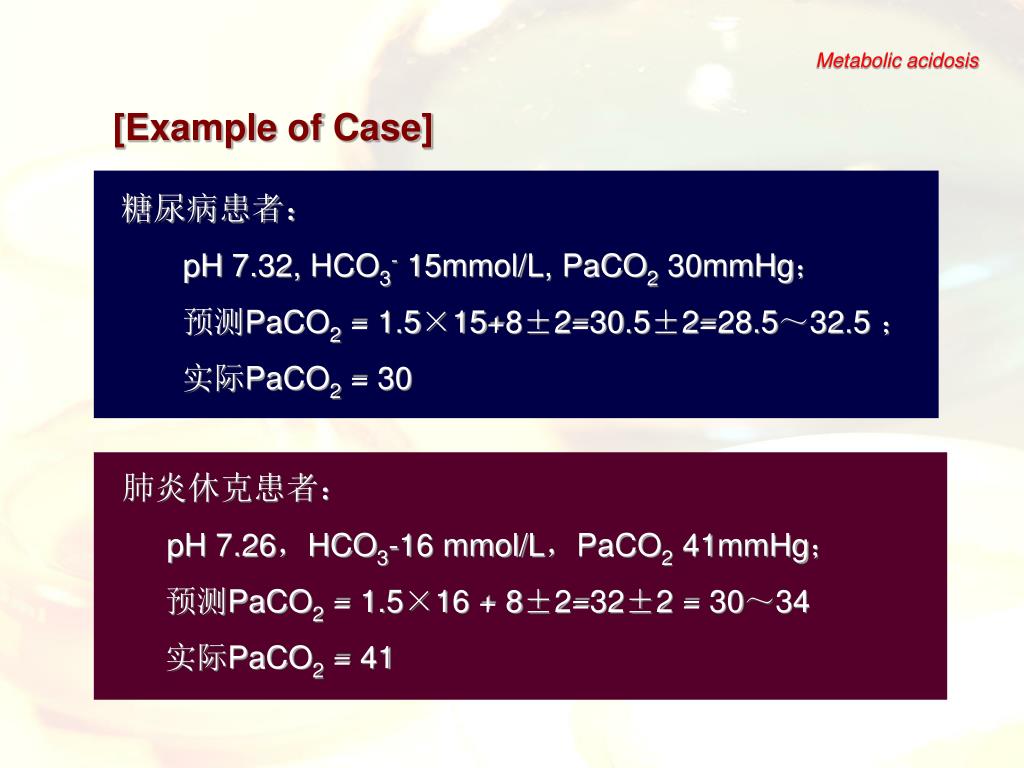 Metabolic acidosis

[Example of Case]

糖尿病患者：

pH 7.32, $HCO_3^-$ 15mmol/L, $PaCO_2$ 30mmHg；

预测$PaCO_2$ = 1.5×15+8±2=30.5±2=28.5～32.5 ；

实际$PaCO_2$ = 30

肺炎休克患者：

pH 7.26，$HCO_3$-16 mmol/L，$PaCO_2$ 41mmHg；

预测$PaCO_2$ = 1.5×16 + 8±2=32±2 = 30～34

实际$PaCO_2$ = 41